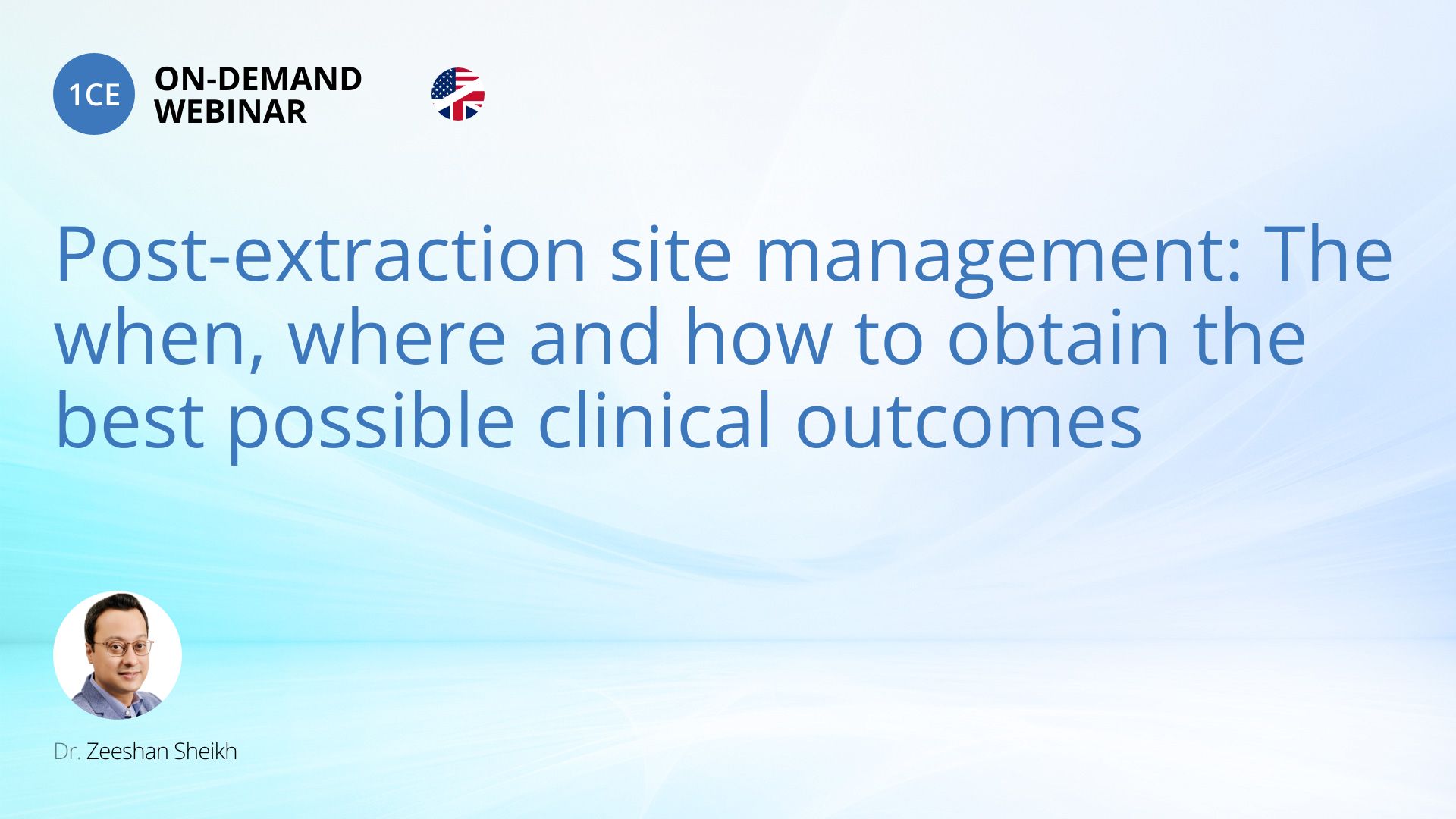 1CE ON-DEMAND WEBINAR

Post-extraction site management: The when, where and how to obtain the best possible clinical outcomes

Dr. Zeeshan Sheikh